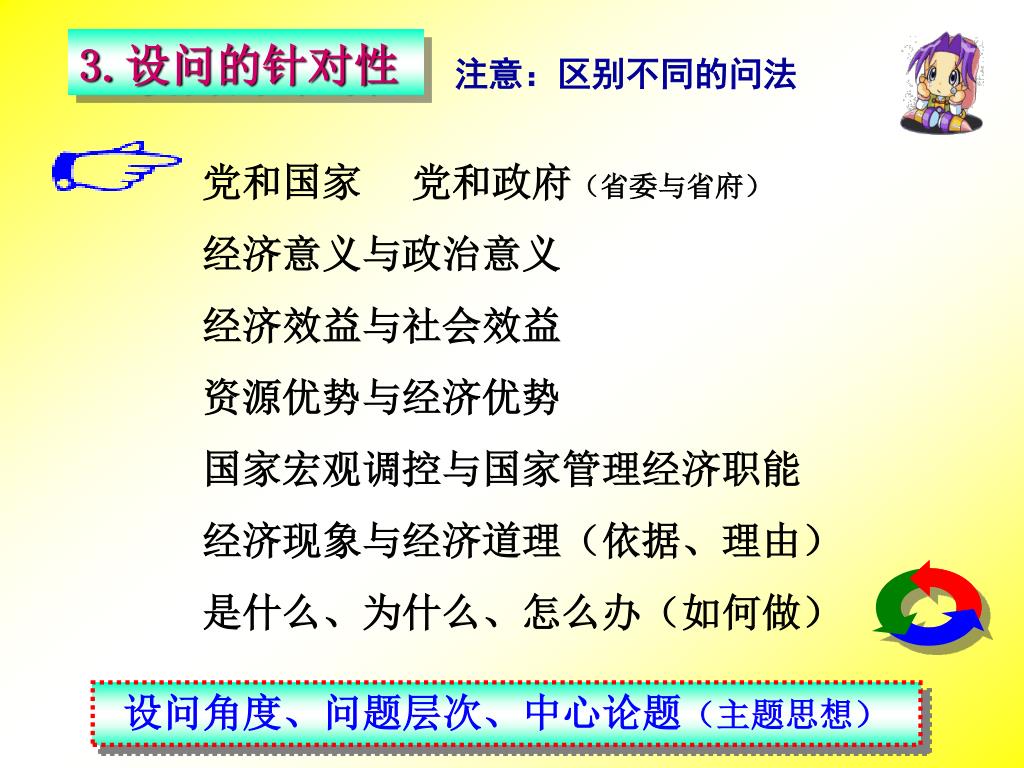 3. 设问的针对性

注意：区别不同的问法

党和国家　党和政府（省委与省府）

经济意义与政治意义

经济效益与社会效益

资源优势与经济优势

国家宏观调控与国家管理经济职能

经济现象与经济道理（依据、理由）

是什么、为什么、怎么办（如何做）

设问角度、问题层次、中心论题（主题思想）